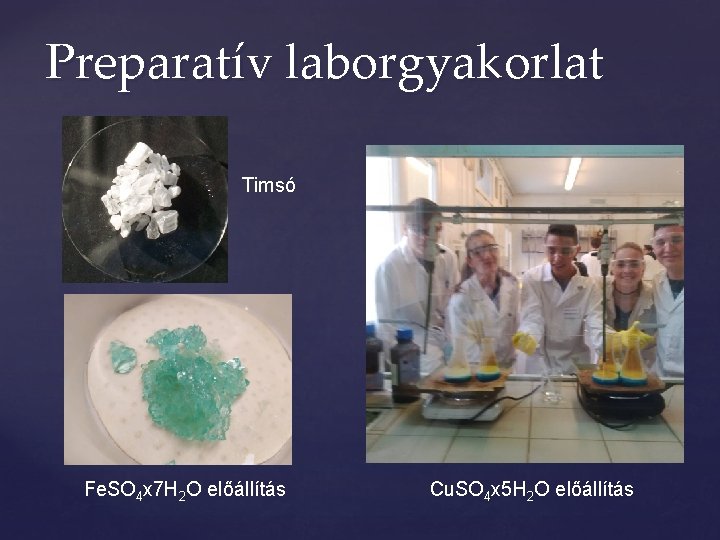 Preparatív laborgyakorlat

Timsó

$FeSO_4x7H_2O$ előállítás

$CuSO_4x5H_2O$ előállítás